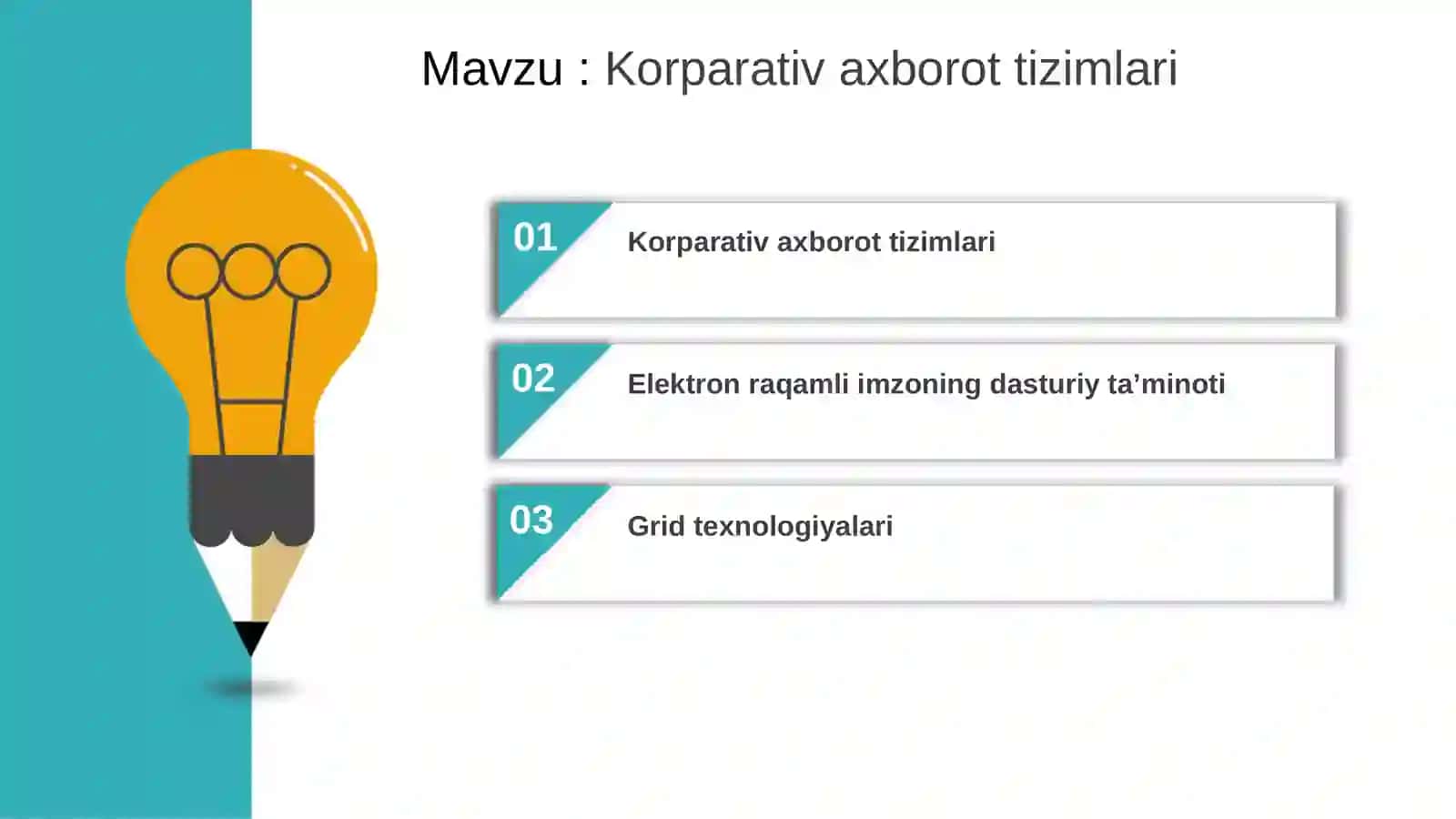 Mavzu : Korparativ axborot tizimlari

01 Korparativ axborot tizimlari

02 Elektron raqamli imzoning dasturiy ta’minoti

03 Grid texnologiyalari